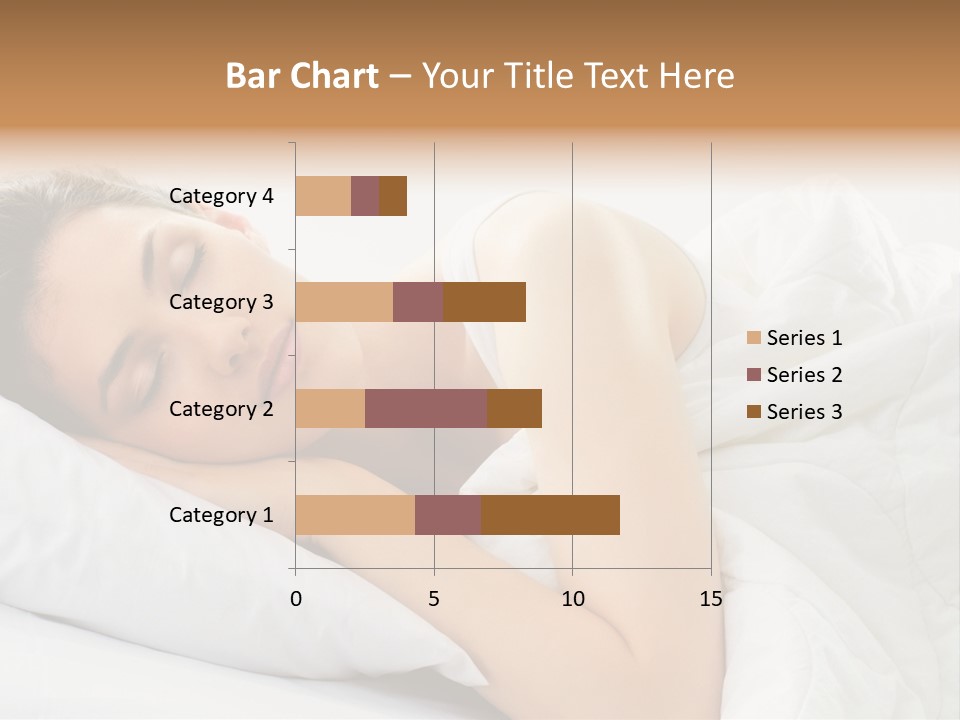 Bar Chart – Your Title Text Here

Category 4
Category 3
Category 2
Category 1

0
5
10
15

Series 1
Series 2
Series 3